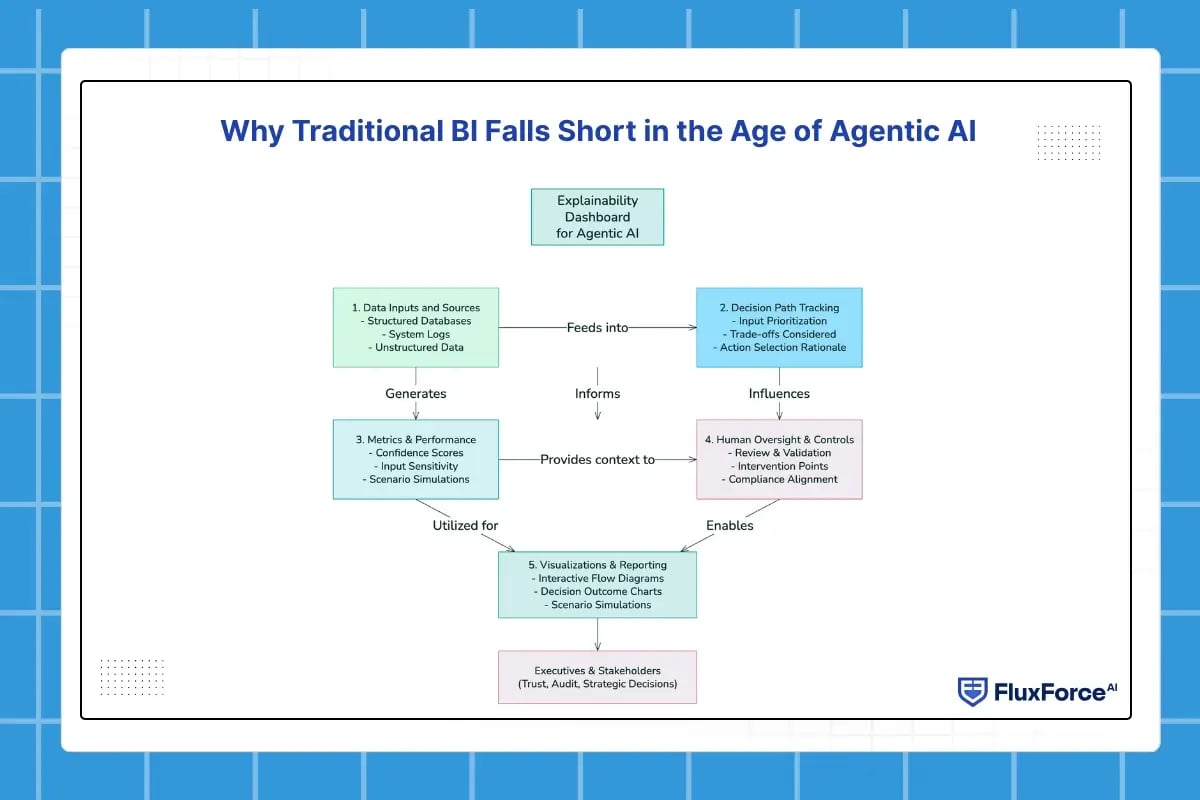 Why Traditional BI Falls Short in the Age of Agentic AI

Explainability Dashboard for Agentic AI

1. Data Inputs and Sources
- Structured Databases
- System Logs
- Unstructured Data

Feeds into

2. Decision Path Tracking
- Input Prioritization
- Trade-offs Considered
- Action Selection Rationale

Generates

Informs

Influences

3. Metrics & Performance
- Confidence Scores
- Input Sensitivity
- Scenario Simulations

Provides context to

4. Human Oversight & Controls
- Review & Validation
- Intervention Points
- Compliance Alignment

Utilized for

Enables

5. Visualizations & Reporting
- Interactive Flow Diagrams
- Decision Outcome Charts
- Scenario Simulations

Executives & Stakeholders
(Trust, Audit, Strategic Decisions)

FluxForce AI